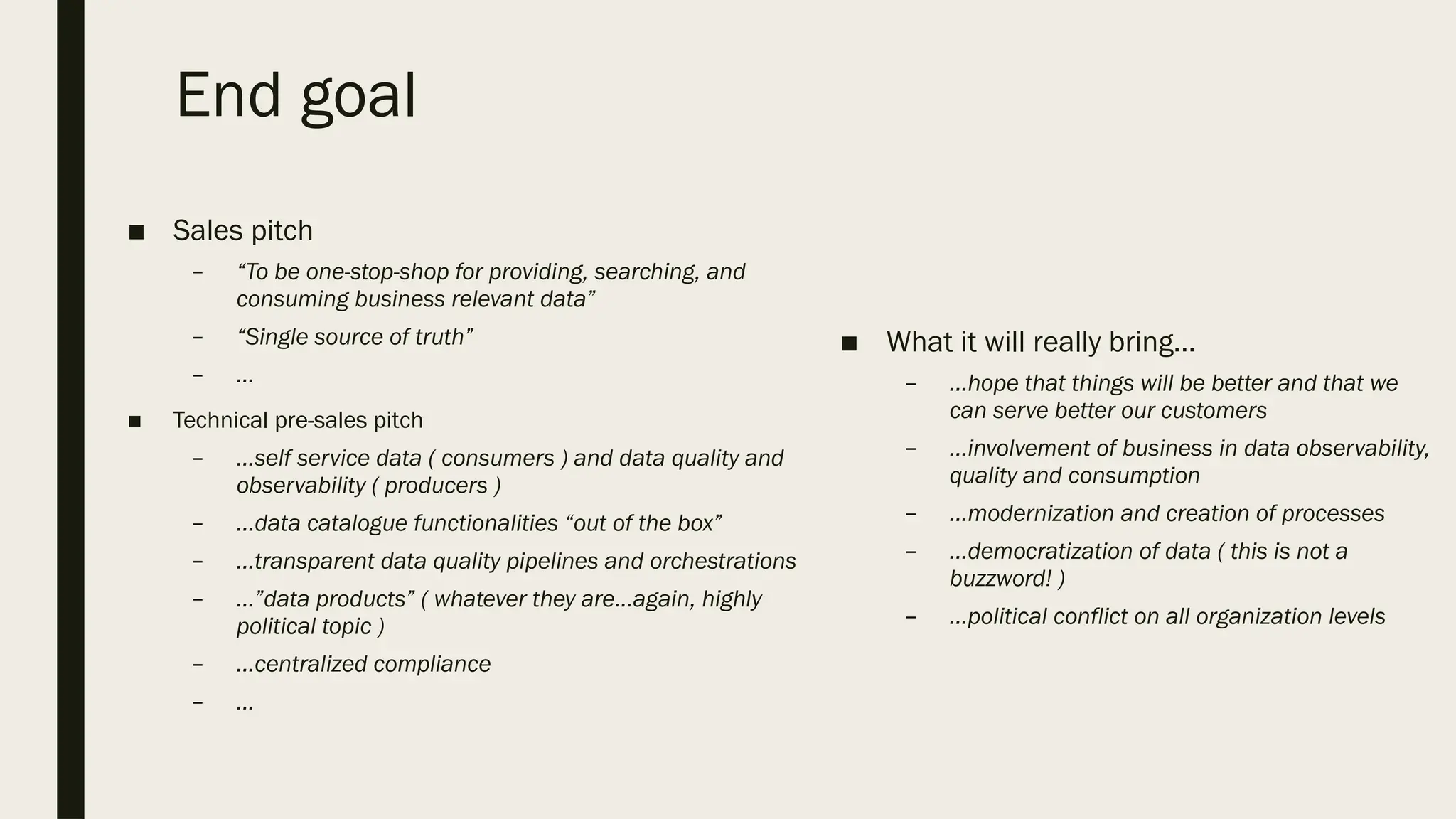 End goal

■ Sales pitch
– “To be one-stop-shop for providing, searching, and consuming business relevant data”
– “Single source of truth”
– …

■ Technical pre-sales pitch
– …self service data ( consumers ) and data quality and observability ( producers )
– …data catalogue functionalities “out of the box”
– …transparent data quality pipelines and orchestrations
– …”data products” ( whatever they are…again, highly political topic )
– …centralized compliance
– …

■ What it will really bring…
– …hope that things will be better and that we can serve better our customers
– …involvement of business in data observability, quality and consumption
– …modernization and creation of processes
– …democratization of data ( this is not a buzzword! )
– …political conflict on all organization levels